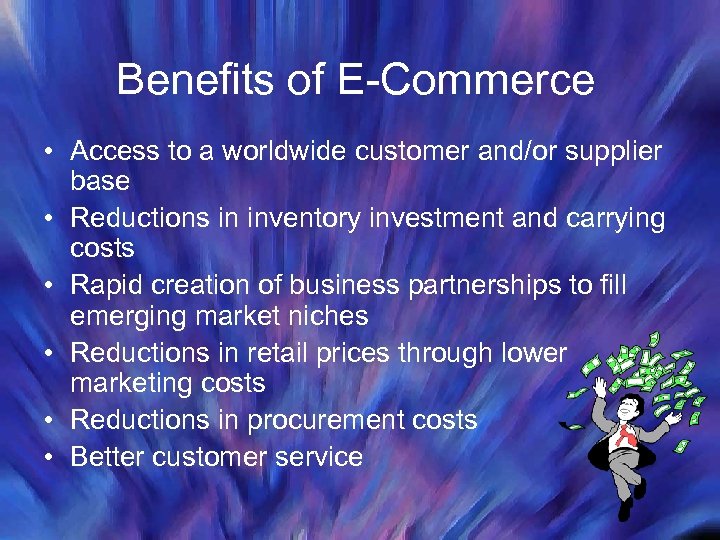 Benefits of E-Commerce

• Access to a worldwide customer and/or supplier base
• Reductions in inventory investment and carrying costs
• Rapid creation of business partnerships to fill emerging market niches
• Reductions in retail prices through lower marketing costs
• Reductions in procurement costs
• Better customer service